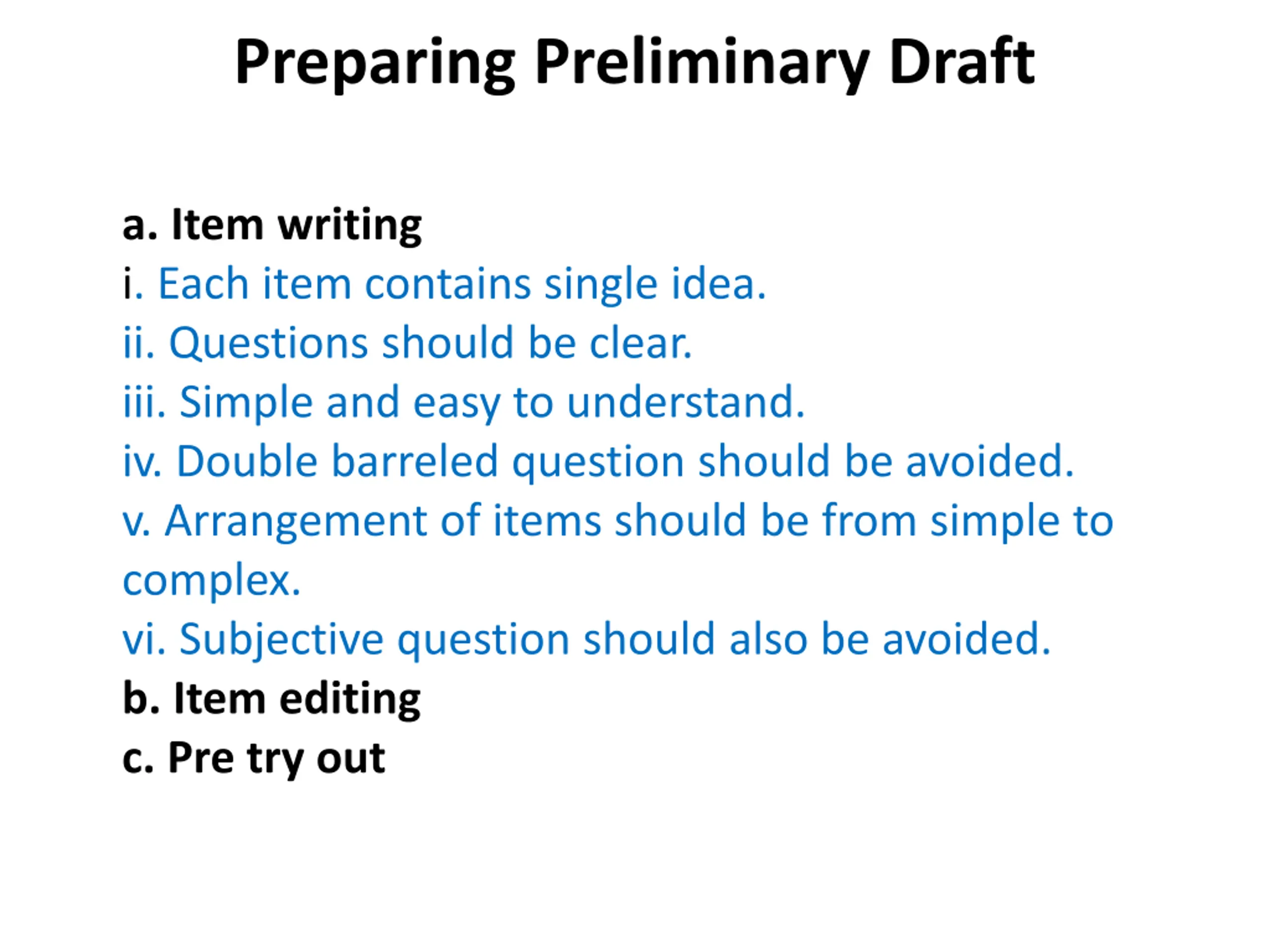 Preparing Preliminary Draft

a. Item writing
i. Each item contains single idea.
ii. Questions should be clear.
iii. Simple and easy to understand.
iv. Double barreled question should be avoided.
v. Arrangement of items should be from simple to complex.
vi. Subjective question should also be avoided.
b. Item editing
c. Pre try out